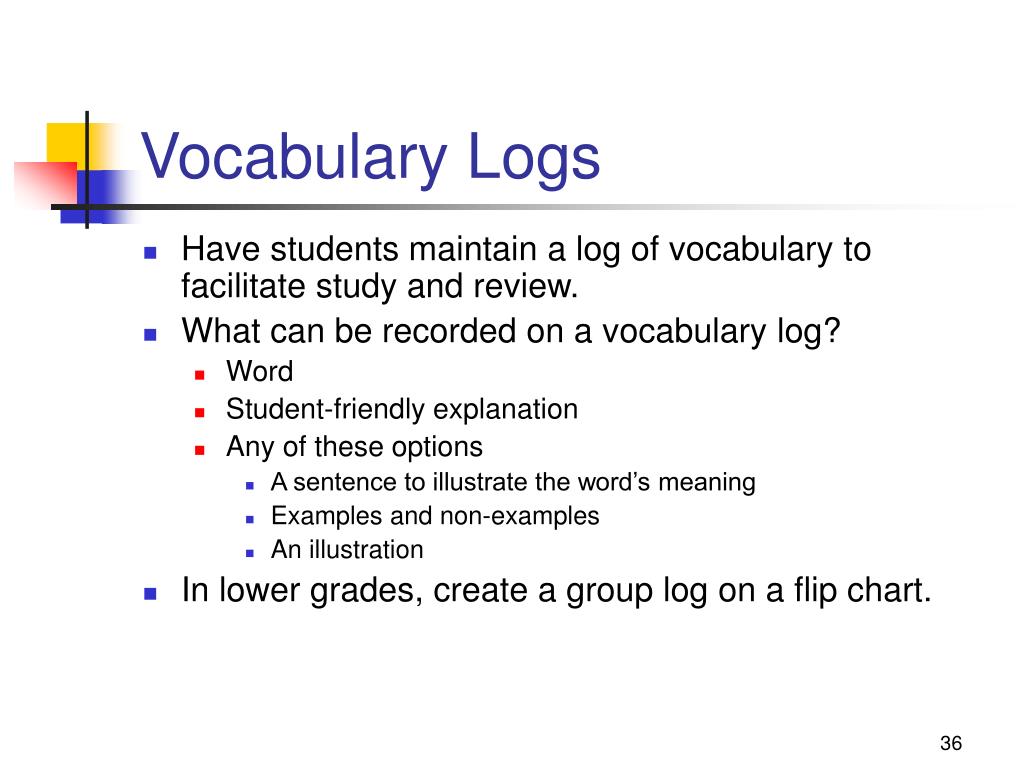 Vocabulary Logs

- Have students maintain a log of vocabulary to facilitate study and review.
- What can be recorded on a vocabulary log?
  - Word
  - Student-friendly explanation
  - Any of these options
    - A sentence to illustrate the word’s meaning
    - Examples and non-examples
    - An illustration
- In lower grades, create a group log on a flip chart.

36